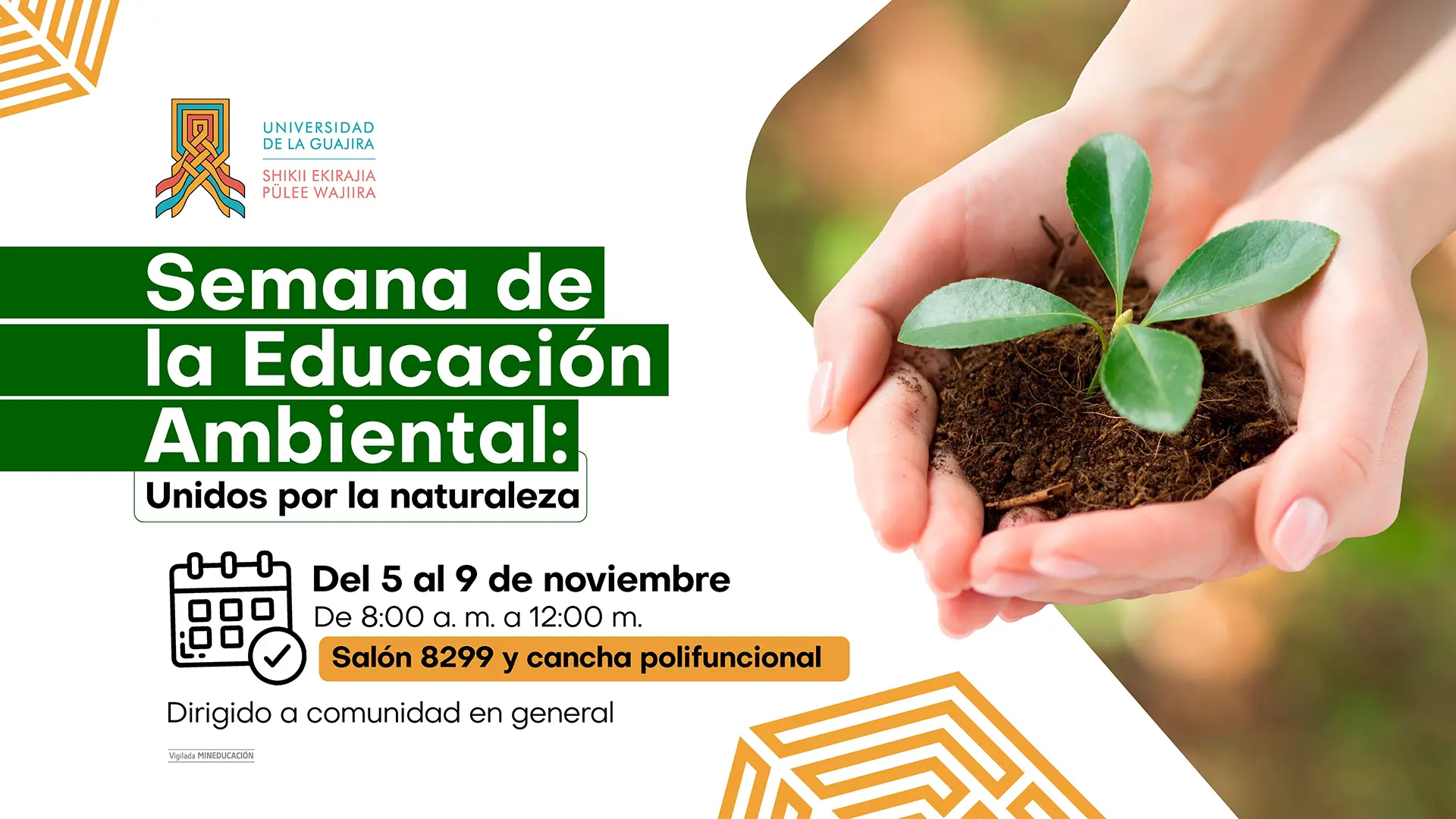 UNIVERSIDAD
DE LA GUAJIRA
SHIKII EKIRAJIA
PÜLEE WAJIIRA

Semana de la Educación Ambiental:
Unidos por la naturaleza

Del 5 al 9 de noviembre
De 8:00 a. m. a 12:00 m.
Salón 8299 y cancha polifuncional

Dirigido a comunidad en general

Vigilada MINEDUCACIÓN